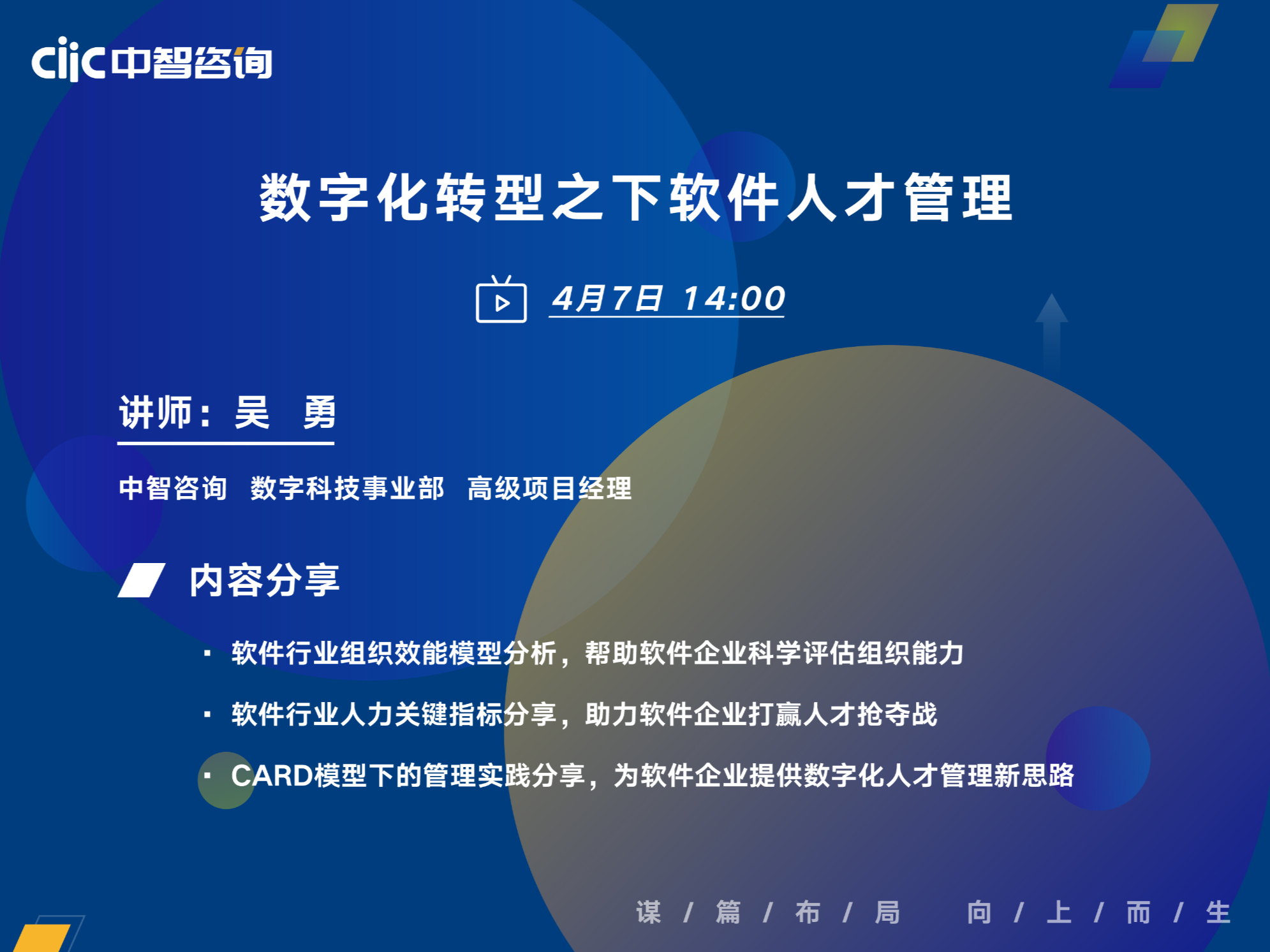 ciic 中智咨询

数字化转型之下软件人才管理

4月7日 14:00

讲师：吴 勇

中智咨询 数字科技事业部 高级项目经理

内容分享

· 软件行业组织效能模型分析，帮助软件企业科学评估组织能力

· 软件行业人力关键指标分享，助力软件企业打赢人才抢夺战

· CARD模型下的管理实践分享，为软件企业提供数字化人才管理新思路

谋 / 篇 / 布 / 局 向 / 上 / 而 / 生